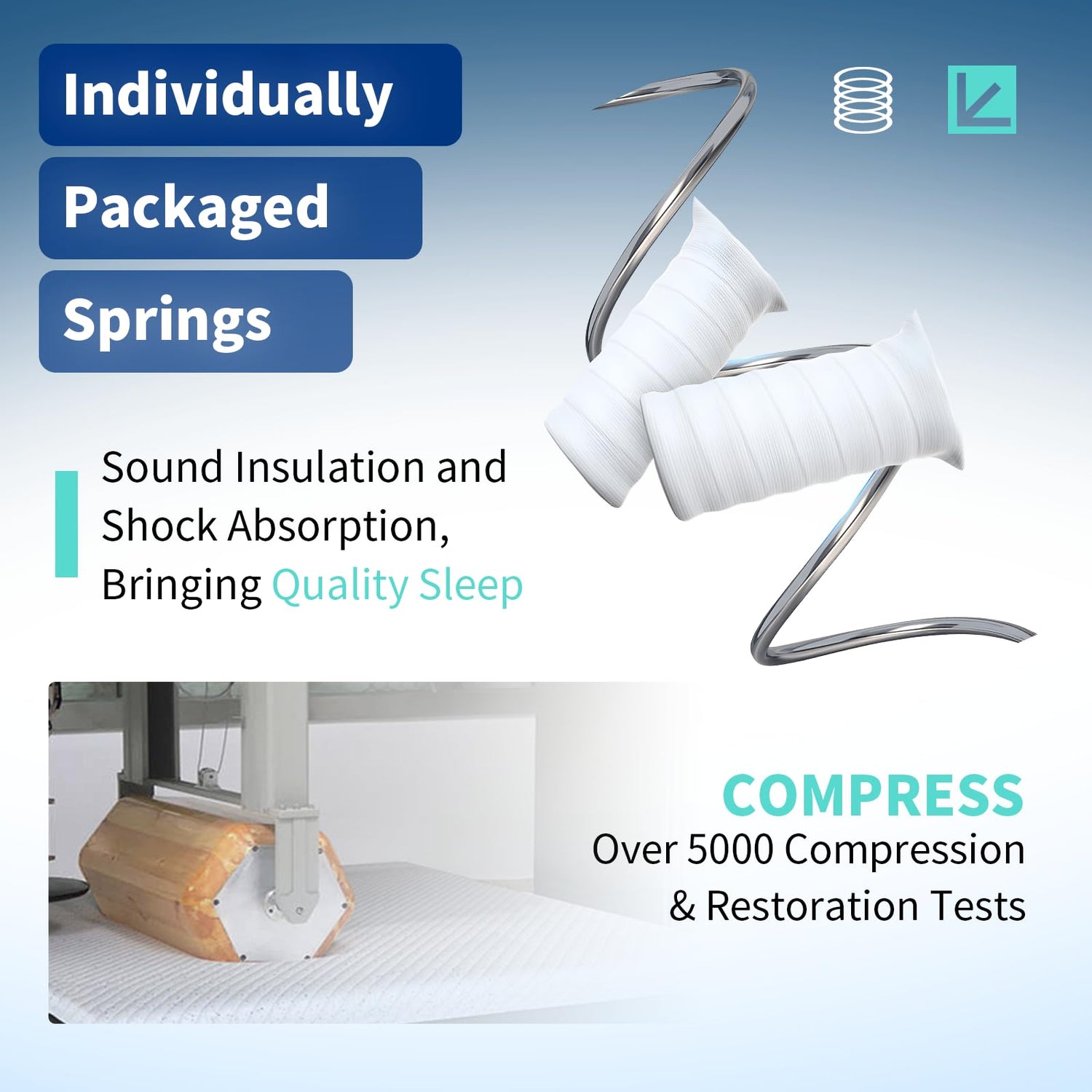 Individually
Packaged
Springs

Sound Insulation and Shock Absorption, Bringing Quality Sleep

COMPRESS
Over 5000 Compression & Restoration Tests